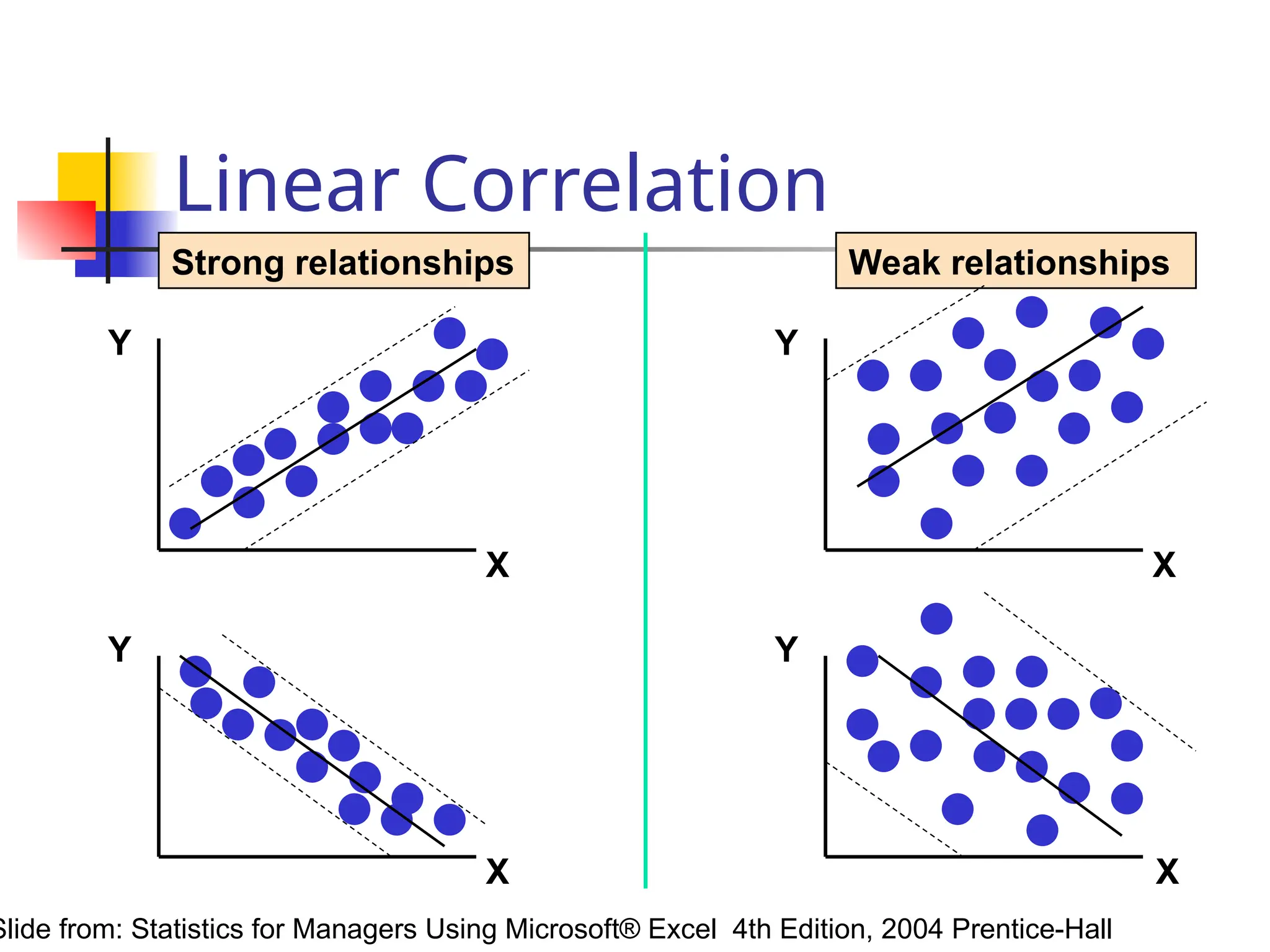 Linear Correlation

Strong relationships

Weak relationships

Y

X

Y

X

Y

X

Y

X

Slide from: Statistics for Managers Using Microsoft® Excel 4th Edition, 2004 Prentice-Hall